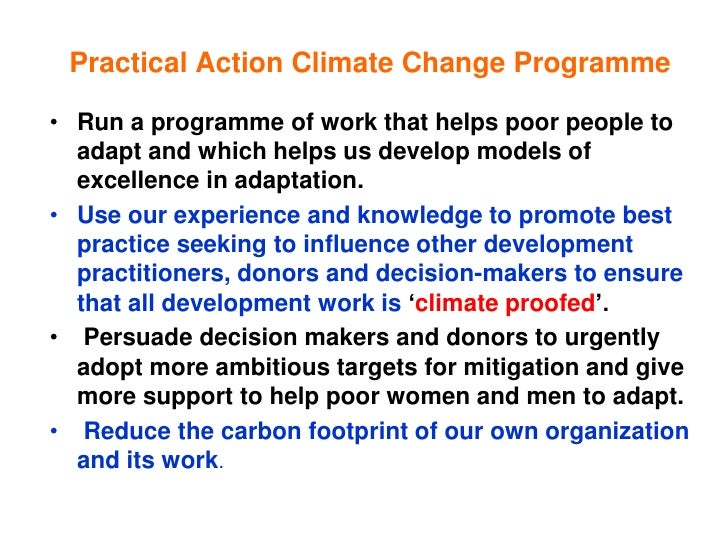 Practical Action Climate Change Programme

• Run a programme of work that helps poor people to adapt and which helps us develop models of excellence in adaptation.

• Use our experience and knowledge to promote best practice seeking to influence other development practitioners, donors and decision-makers to ensure that all development work is ‘climate proofed’.

• Persuade decision makers and donors to urgently adopt more ambitious targets for mitigation and give more support to help poor women and men to adapt.

• Reduce the carbon footprint of our own organization and its work.